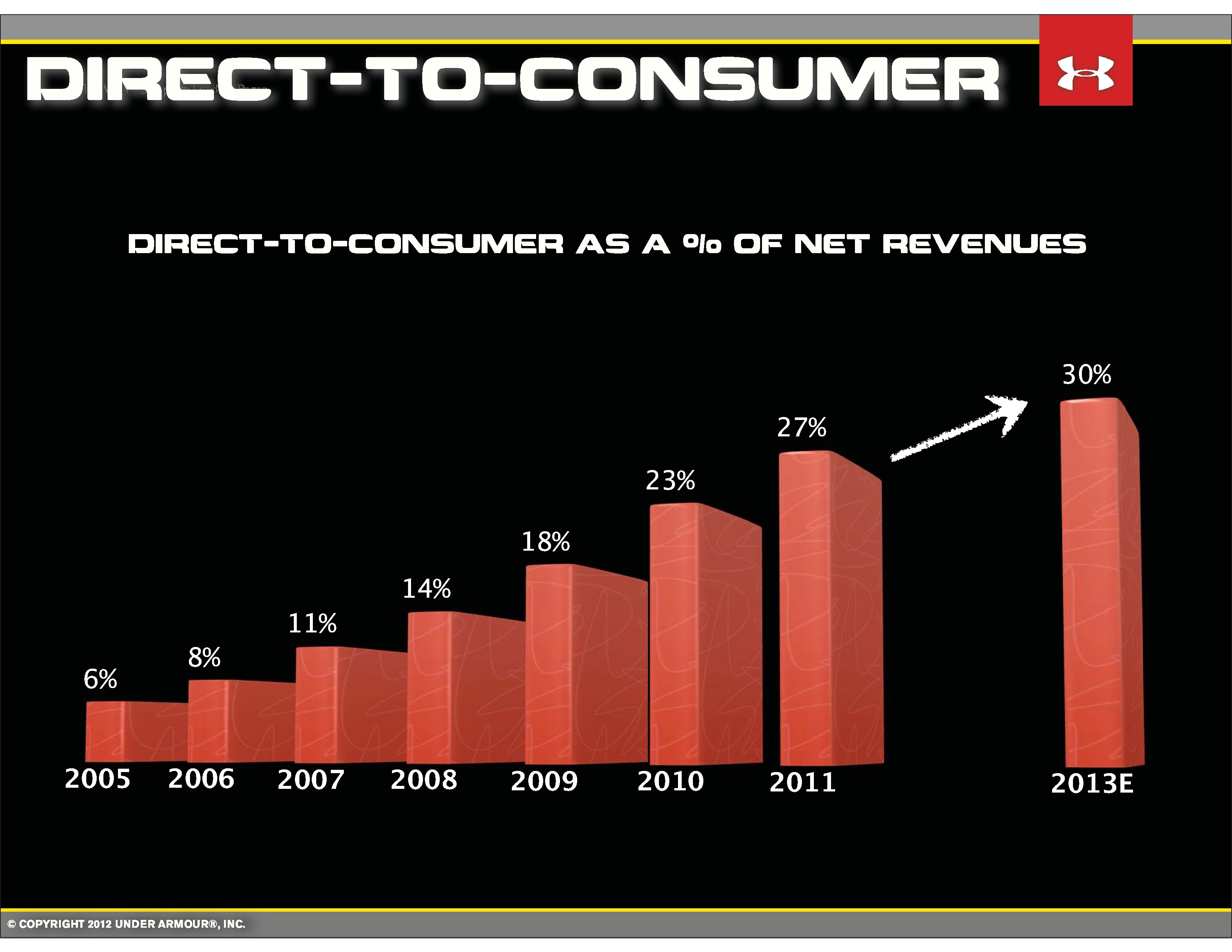 DIRECT-TO-CONSUMER

DIRECT-TO-CONSUMER AS A % OF NET REVENUES

6%
8%
11%
14%
18%
23%
27%
30%

2005 2006 2007 2008 2009 2010 2011 2013E

© COPYRIGHT 2012 UNDER ARMOUR®, INC.